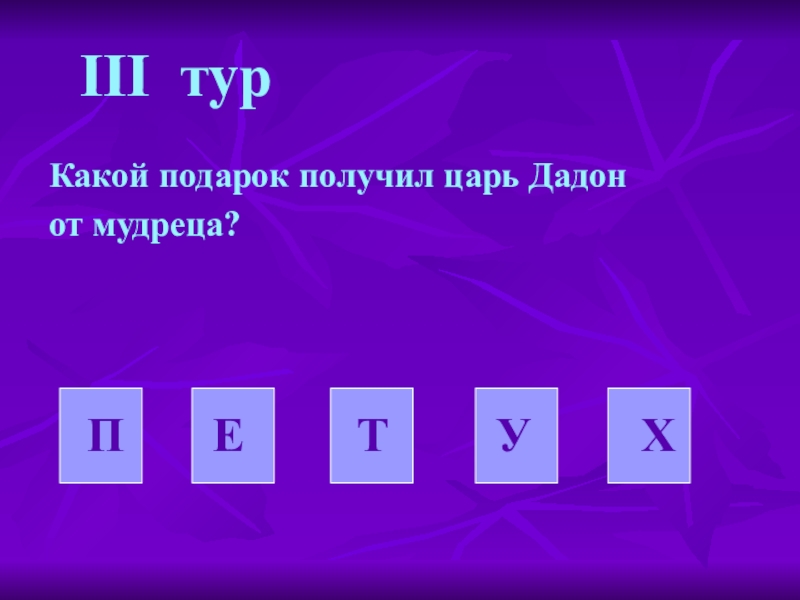 III тур

Какой подарок получил царь Дадон от мудреца?

П Е Т У Х